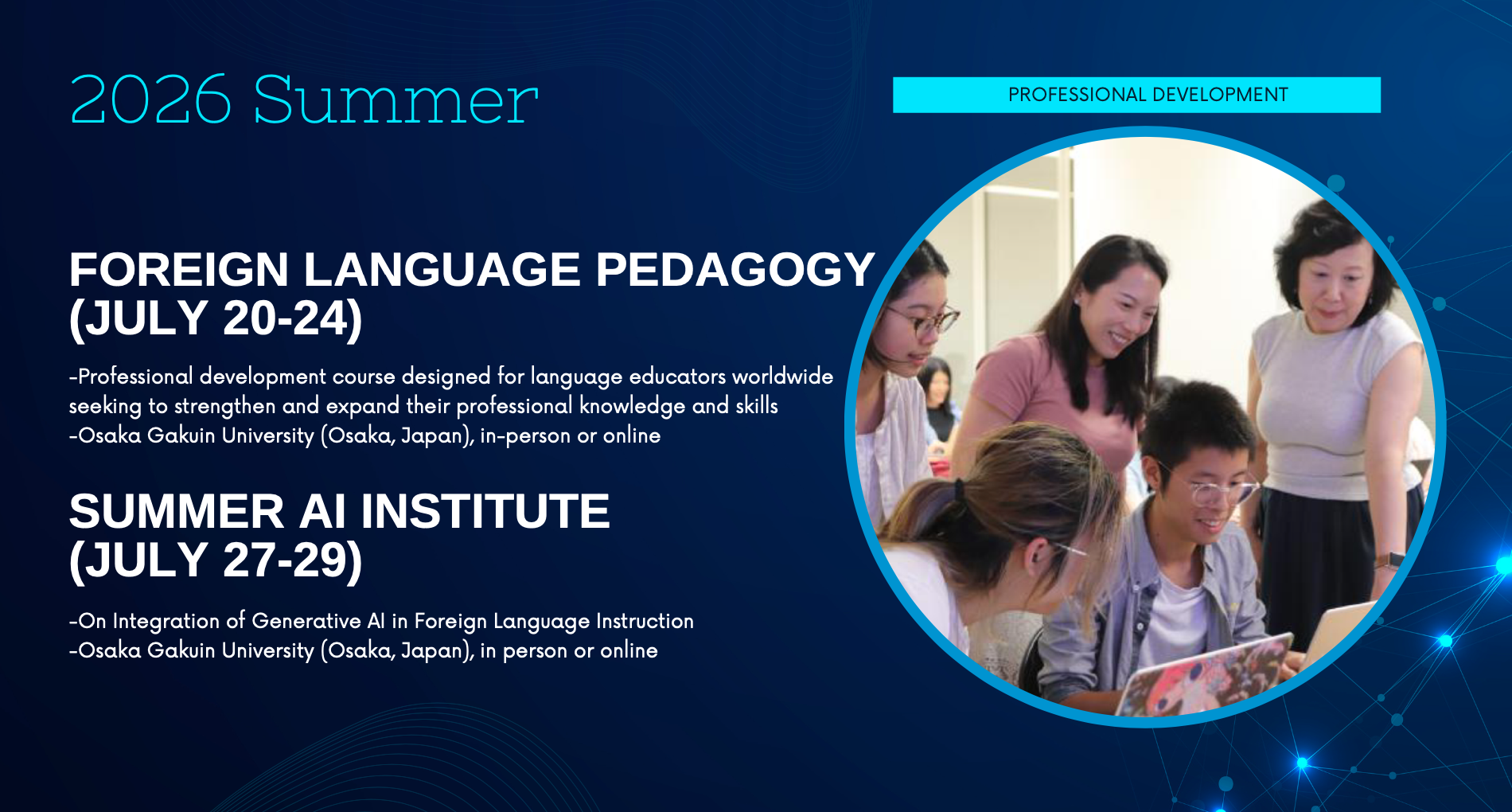 2026 Summer

PROFESSIONAL DEVELOPMENT

FOREIGN LANGUAGE PEDAGOGY (JULY 20-24)

-Professional development course designed for language educators worldwide seeking to strengthen and expand their professional knowledge and skills
-Osaka Gakuin University (Osaka, Japan), in-person or online

SUMMER AI INSTITUTE (JULY 27-29)

-On Integration of Generative AI in Foreign Language Instruction
-Osaka Gakuin University (Osaka, Japan), in person or online